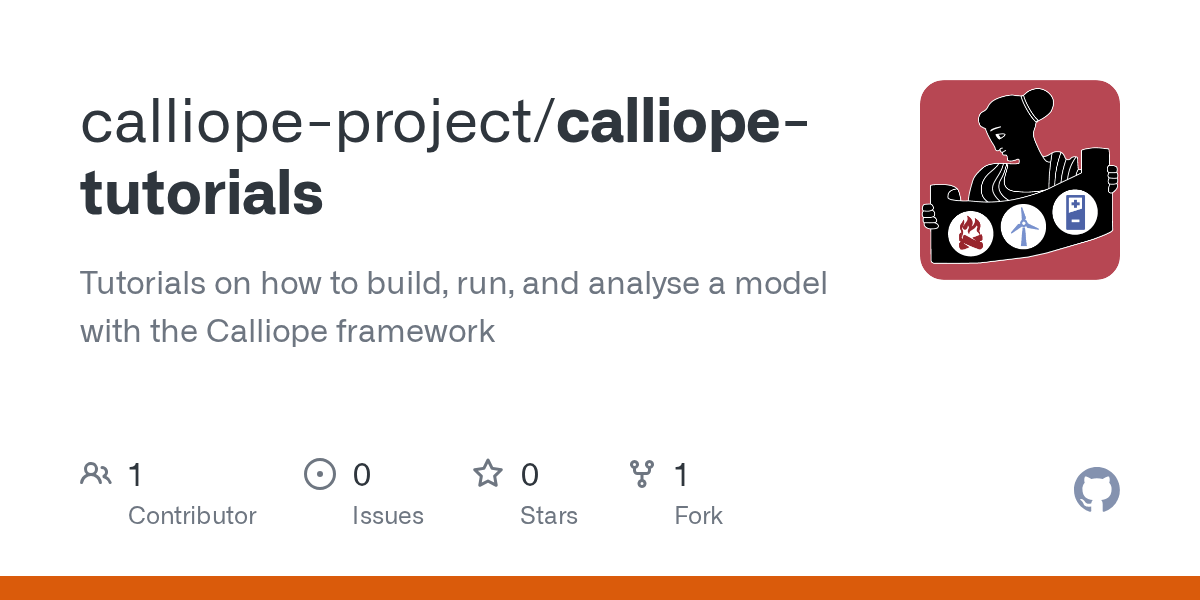 calliope-project/calliope-tutorials

Tutorials on how to build, run, and analyse a model with the Calliope framework

1 Contributor

0 Issues

0 Stars

1 Fork